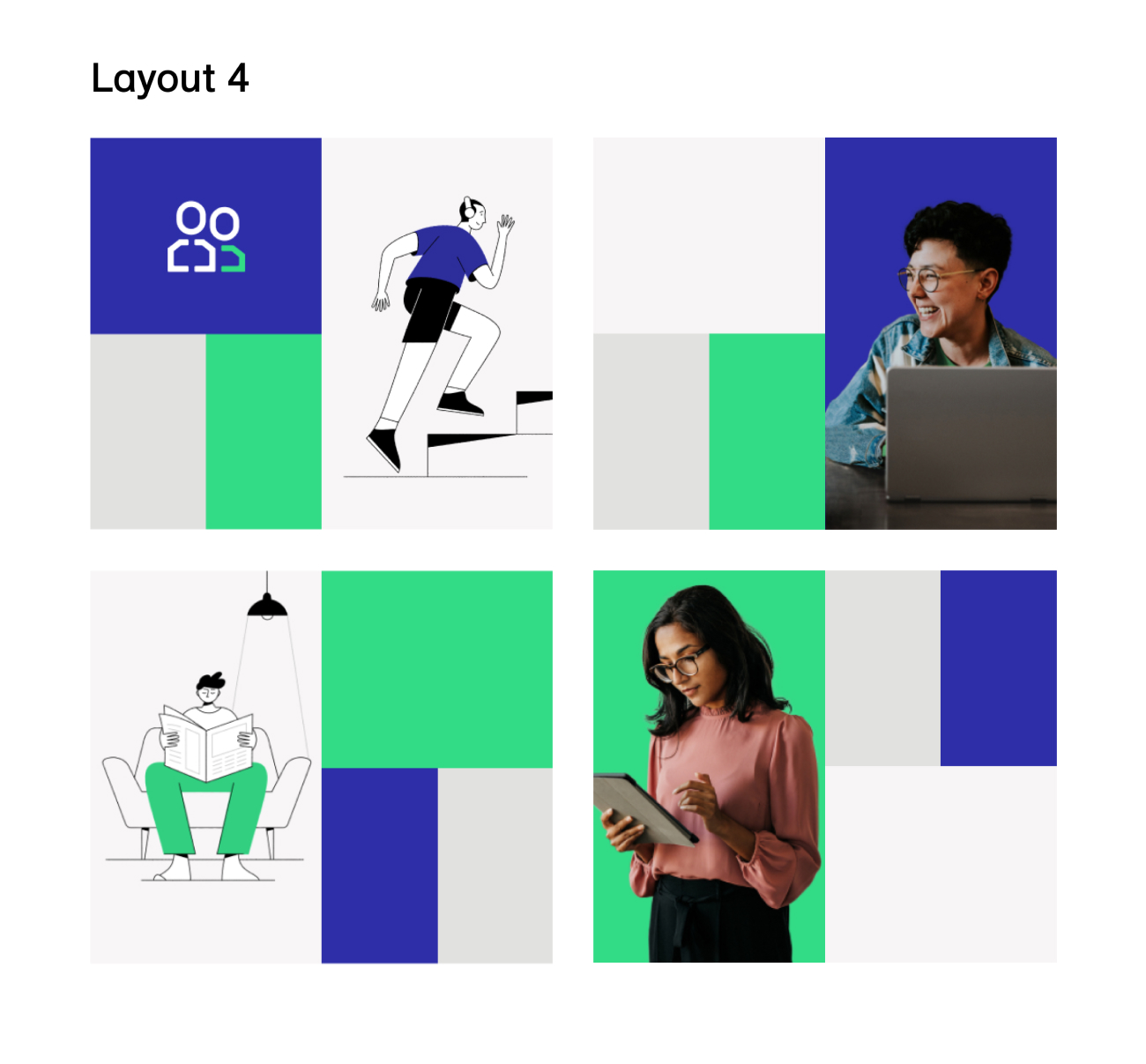 Layout 4